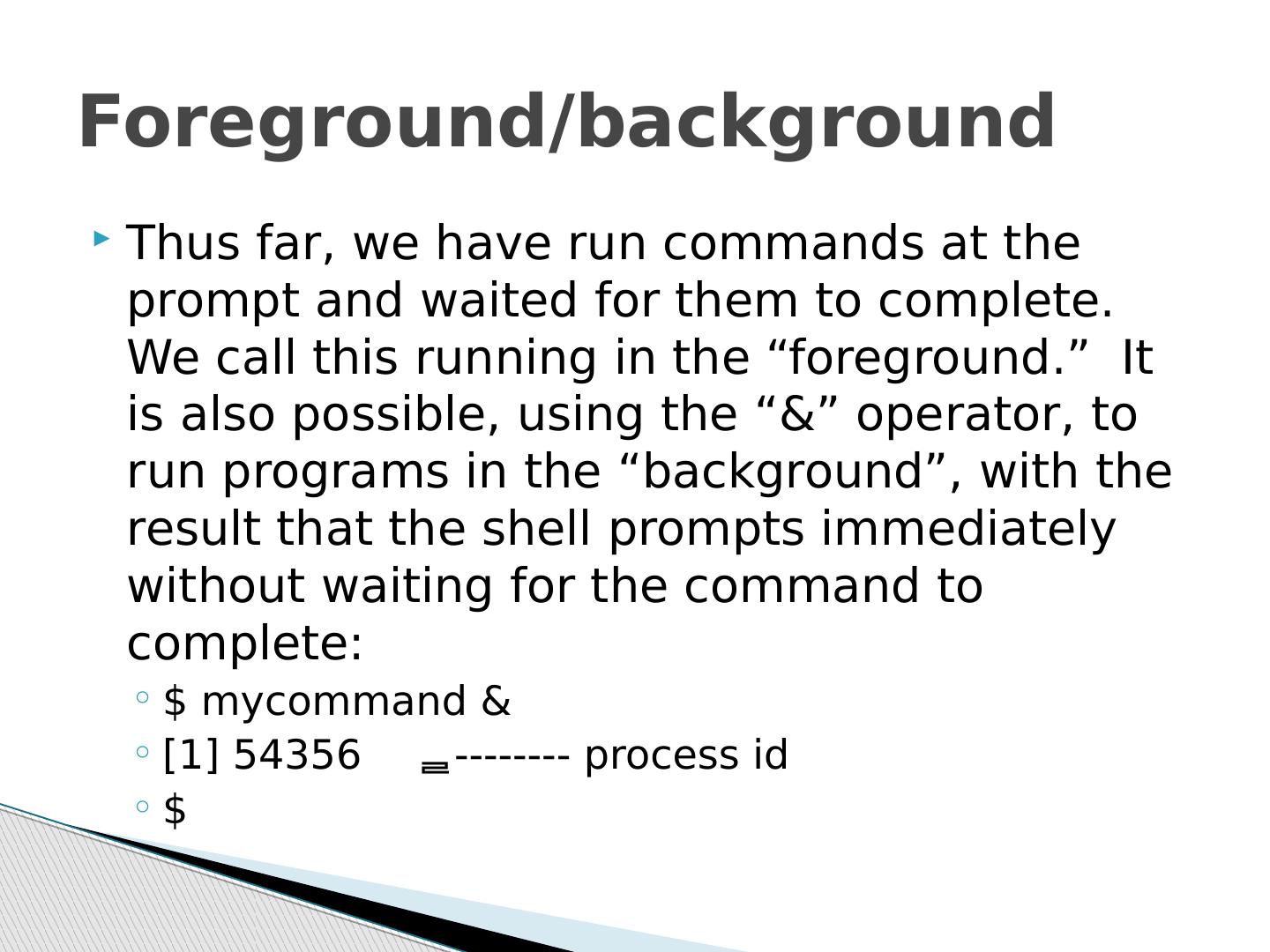 Foreground/background

Thus far, we have run commands at the prompt and waited for them to complete. We call this running in the “foreground.” It is also possible, using the “&” operator, to run programs in the “background”, with the result that the shell prompts immediately without waiting for the command to complete:

$ mycommand &

[1] 54356 -------- process id

$